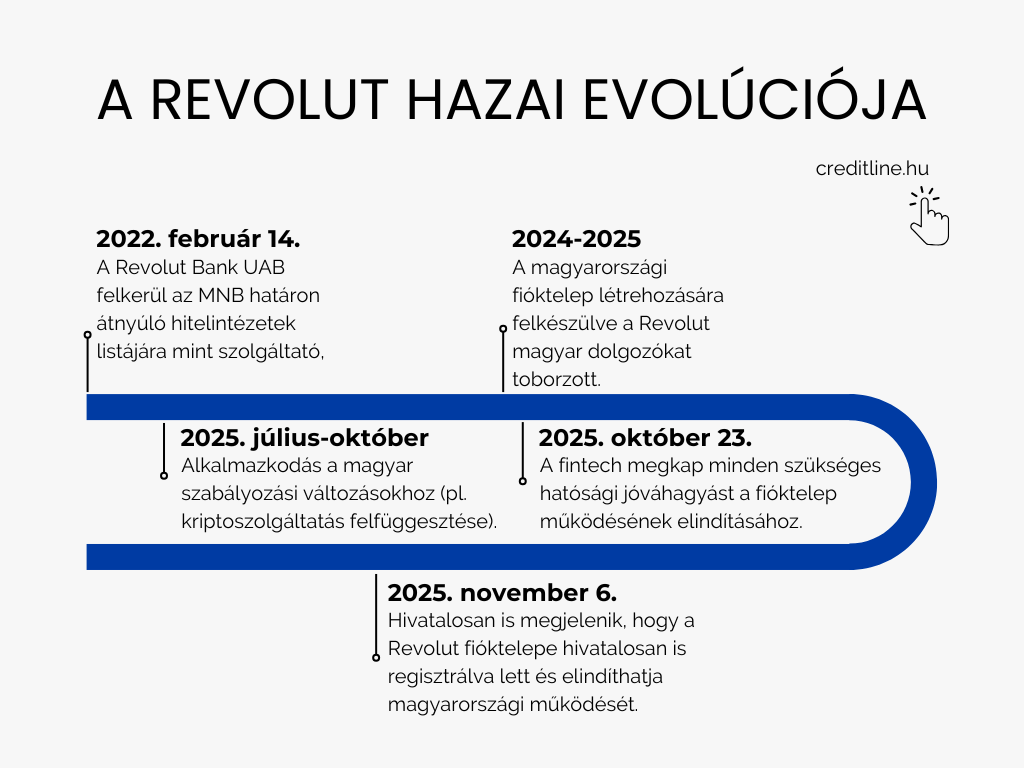 A REVOLUT HAZAI EVOLÚCIÓJA

creditline.hu

2022. február 14.
A Revolut Bank UAB felkerül az MNB határon átnyúló hitelintézetek listájára mint szolgáltató,

2024-2025
A magyarországi fióktelep létrehozására felkészülve a Revolut magyar dolgozókat toborzott.

2025. július-október
Alkalmazkodás a magyar szabályozási változásokhoz (pl. kriptoszolgáltatás felfüggesztése).

2025. október 23.
A fintech megkap minden szükséges hatósági jóváhagyást a fióktelep működésének elindításához.

2025. november 6.
Hivatalosan is megjelenik, hogy a Revolut fióktelepe hivatalosan is regisztrálva lett és elindíthatja magyarországi működését.